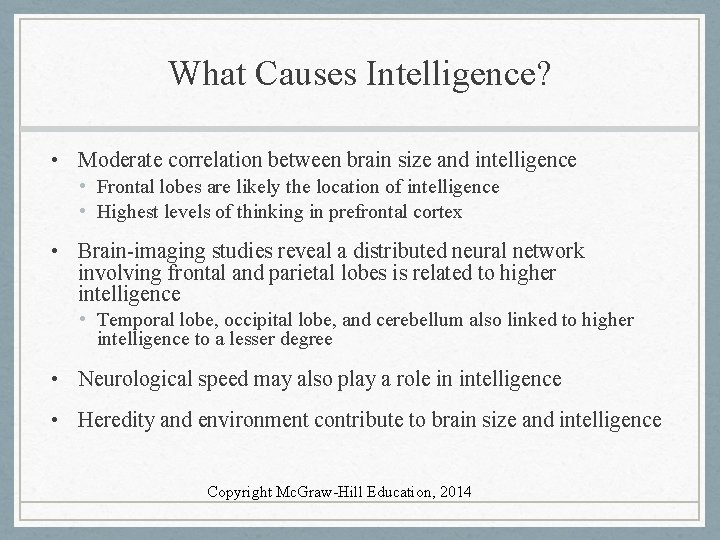 What Causes Intelligence?

• Moderate correlation between brain size and intelligence
  • Frontal lobes are likely the location of intelligence
  • Highest levels of thinking in prefrontal cortex

• Brain-imaging studies reveal a distributed neural network involving frontal and parietal lobes is related to higher intelligence
  • Temporal lobe, occipital lobe, and cerebellum also linked to higher intelligence to a lesser degree

• Neurological speed may also play a role in intelligence

• Heredity and environment contribute to brain size and intelligence

Copyright McGraw-Hill Education, 2014